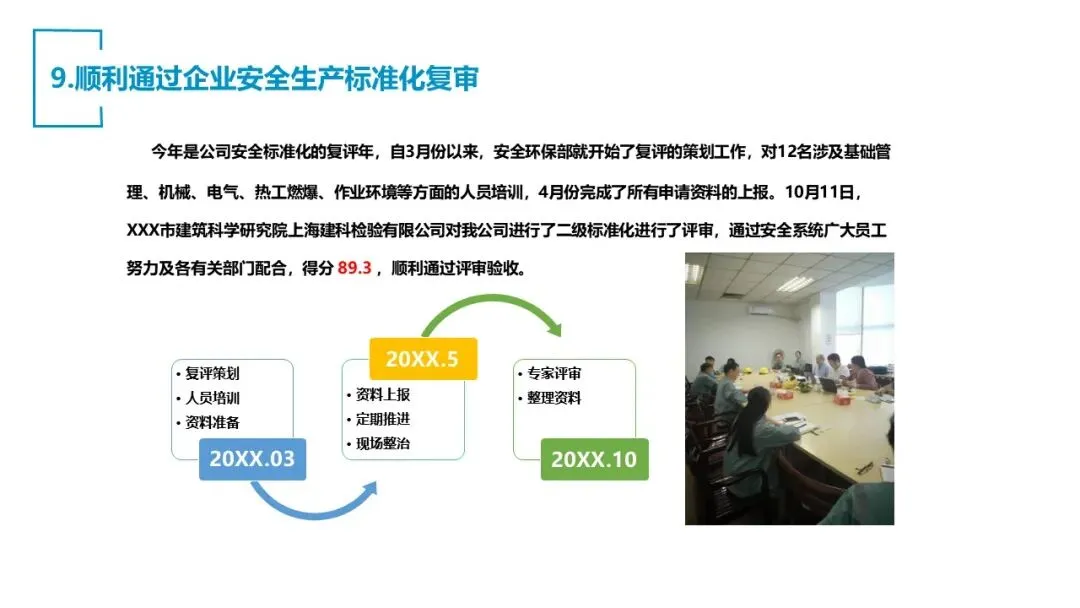 9.顺利通过企业安全生产标准化复审

今年是公司安全标准化的复评年，自3月份以来，安全环保部就开始了复评的策划工作，对12名涉及基础管理、机械、电气、热工燃爆、作业环境等方面的人员培训，4月份完成了所有申请资料的上报。10月11日，XXX市建筑科学研究院上海建科检验有限公司对我公司进行了二级标准化进行了评审，通过安全系统广大员工努力及各有关部门配合，得分 89.3 ，顺利通过评审验收。

• 复评策划
• 人员培训
• 资料准备

20XX.03

20XX.5

• 资料上报
• 定期推进
• 现场整治

• 专家评审
• 整理资料

20XX.10